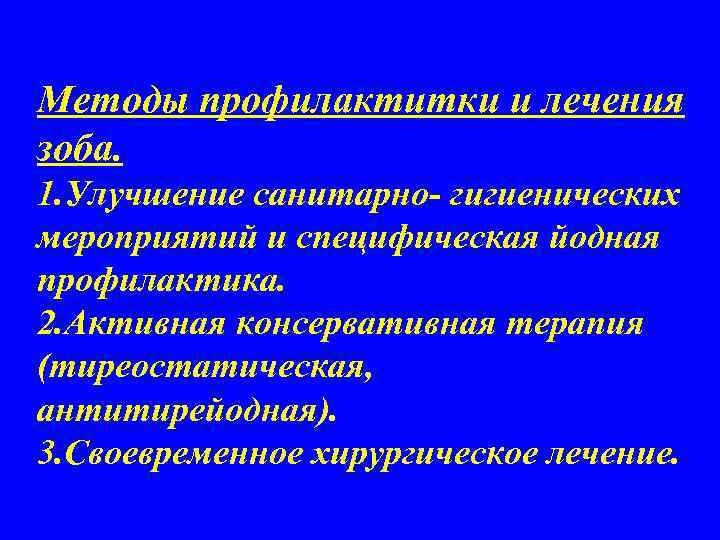 Методы профилактитки и лечения зоба.
1.Улучшение санитарно- гигиенических мероприятий и специфическая йодная профилактика.
2.Активная консервативная терапия (тиреостатическая, антитирейодная).
3.Своевременное хирургическое лечение.